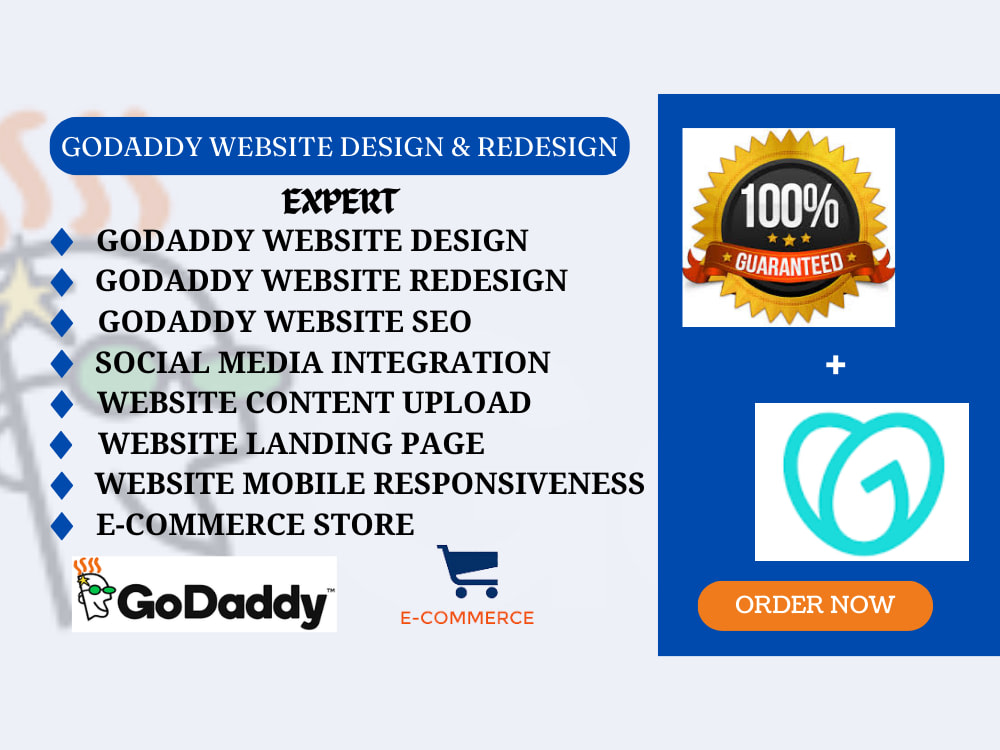 GODADDY WEBSITE DESIGN & REDESIGN

EXPERT

GODADDY WEBSITE DESIGN
GODADDY WEBSITE REDESIGN
GODADDY WEBSITE SEO
SOCIAL MEDIA INTEGRATION
WEBSITE CONTENT UPLOAD
WEBSITE LANDING PAGE
WEBSITE MOBILE RESPONSIVENESS
E-COMMERCE STORE

GoDaddy™

E-COMMERCE

100%
GUARANTEED

+

ORDER NOW